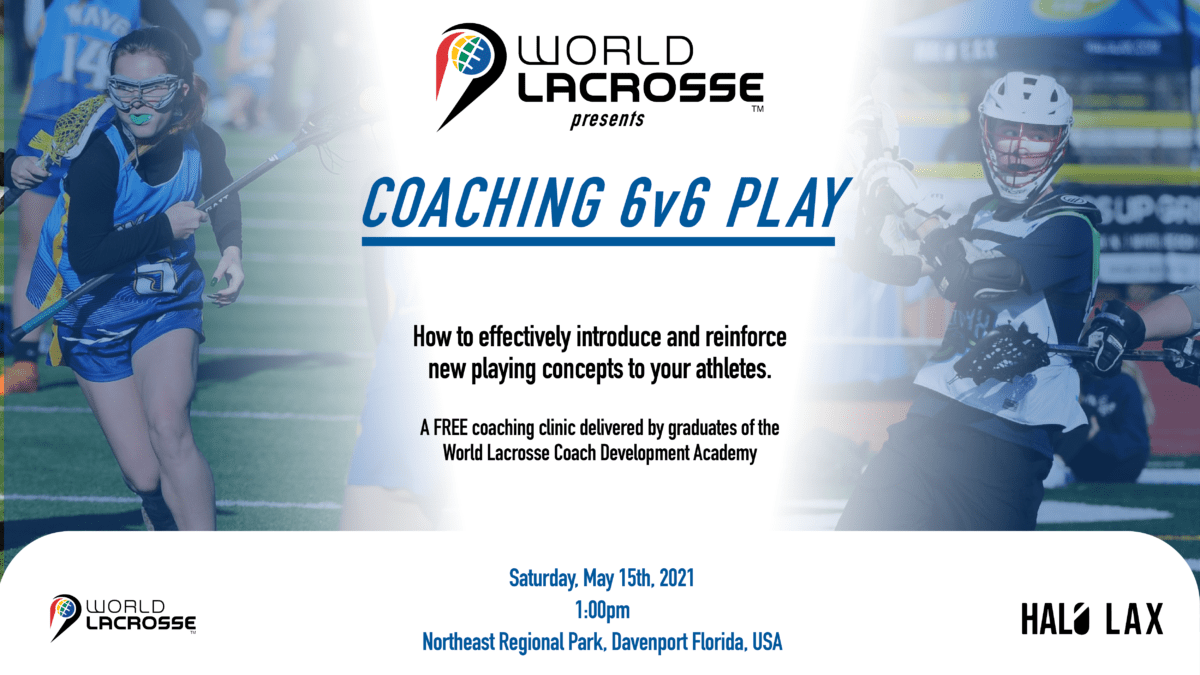 WORLD LACROSSE™
presents

COACHING 6v6 PLAY

How to effectively introduce and reinforce new playing concepts to your athletes.

A FREE coaching clinic delivered by graduates of the World Lacrosse Coach Development Academy

WORLD LACROSSE™

Saturday, May 15th, 2021
1:00pm
Northeast Regional Park, Davenport Florida, USA

HALO LAX